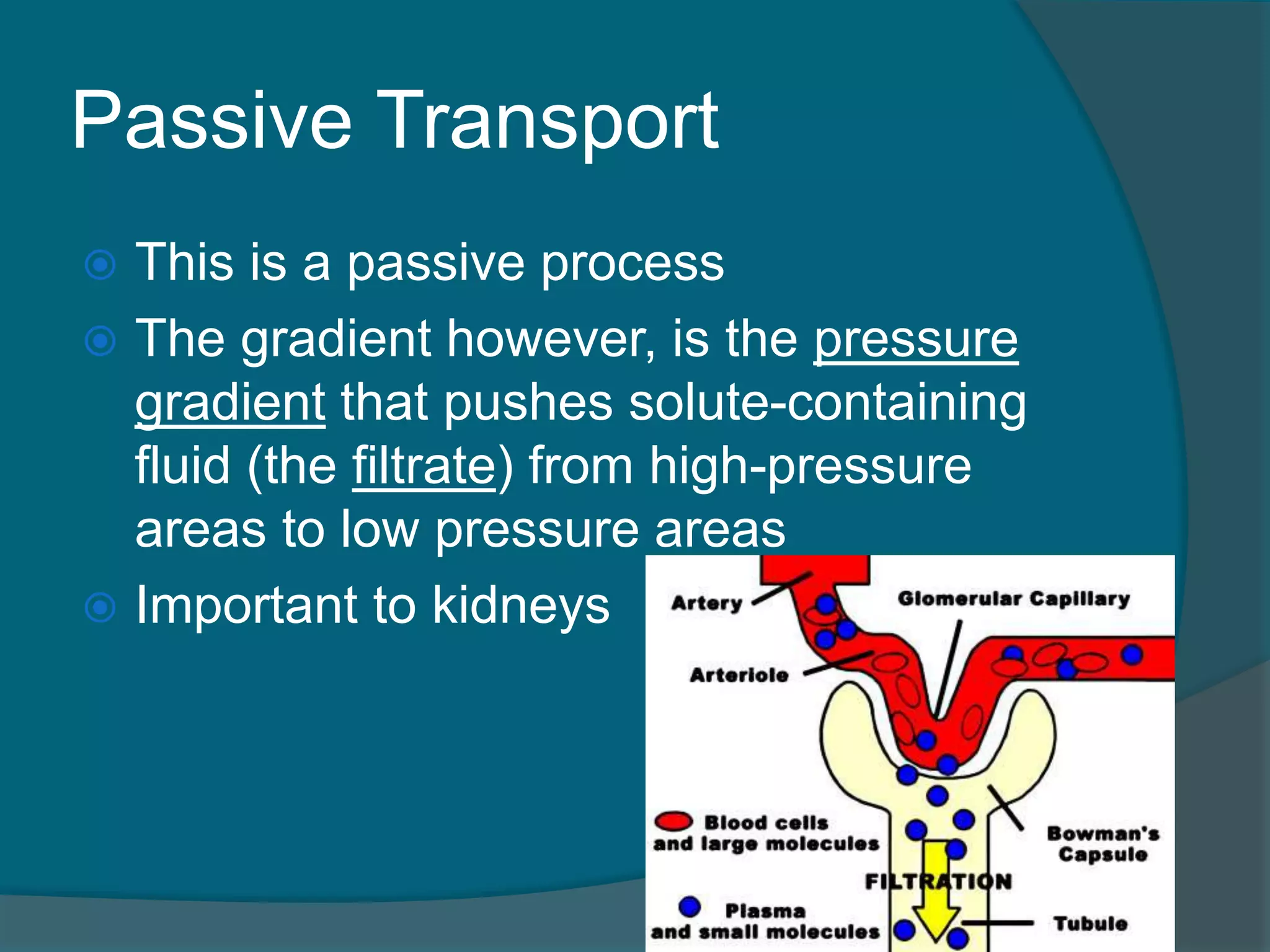 Passive Transport

This is a passive process

The gradient however, is the pressure gradient that pushes solute-containing fluid (the filtrate) from high-pressure areas to low pressure areas

Important to kidneys

Artery
Glomerular Capillary
Arteriole
Blood cells and large molecules
Bowman's Capsule
FILTRATION
Plasma and small molecules
Tubule